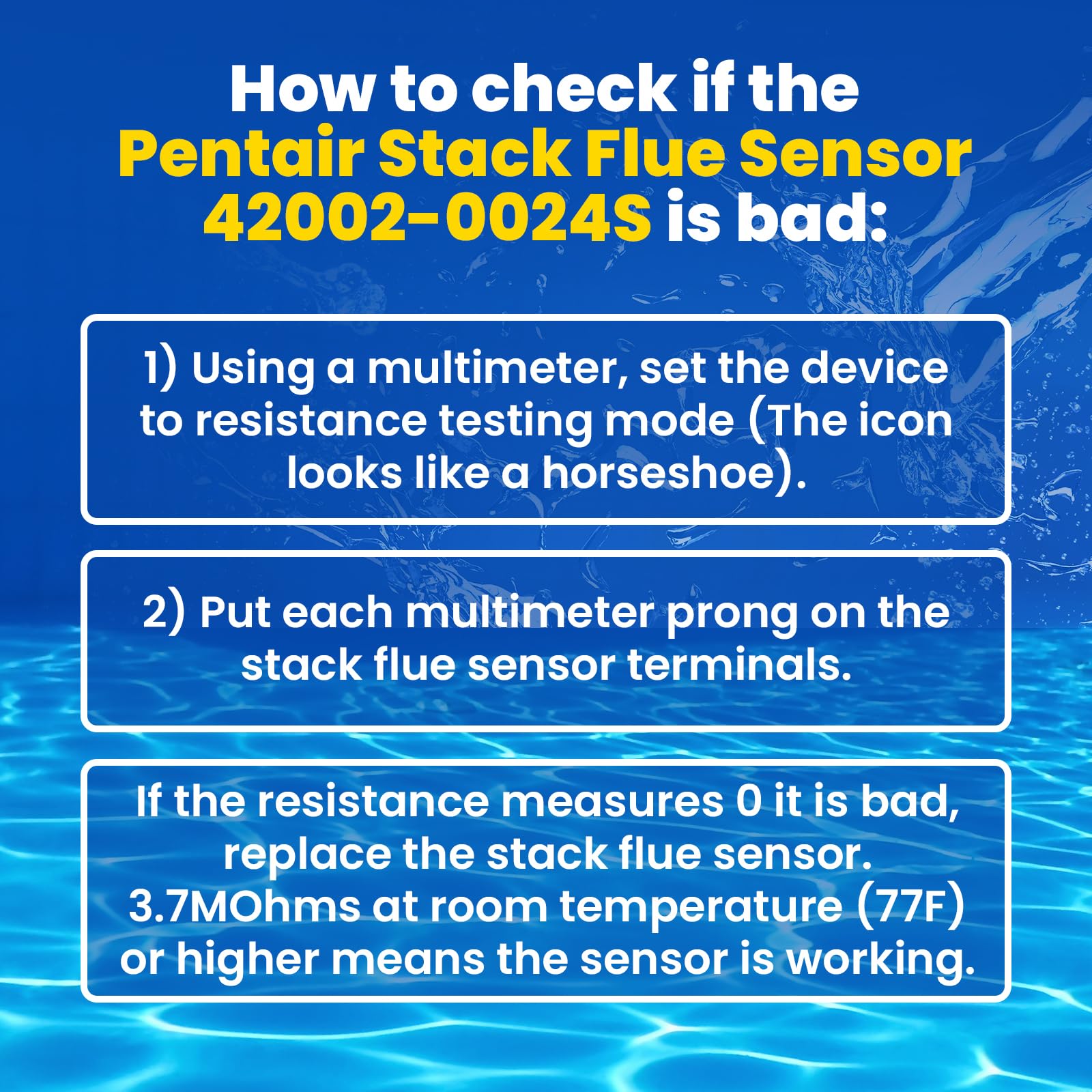 How to check if the Pentair Stack Flue Sensor 42002-0024S is bad:

1) Using a multimeter, set the device to resistance testing mode (The icon looks like a horseshoe).

2) Put each multimeter prong on the stack flue sensor terminals.

If the resistance measures 0 it is bad, replace the stack flue sensor. 3.7MOhms at room temperature (77F) or higher means the sensor is working.